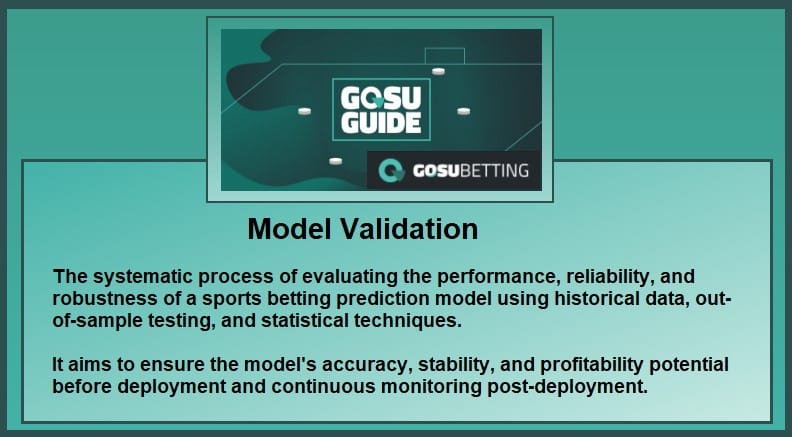 GOSU GUIDE

GOSUBETTING

Model Validation

The systematic process of evaluating the performance, reliability, and robustness of a sports betting prediction model using historical data, out-of-sample testing, and statistical techniques.

It aims to ensure the model's accuracy, stability, and profitability potential before deployment and continuous monitoring post-deployment.